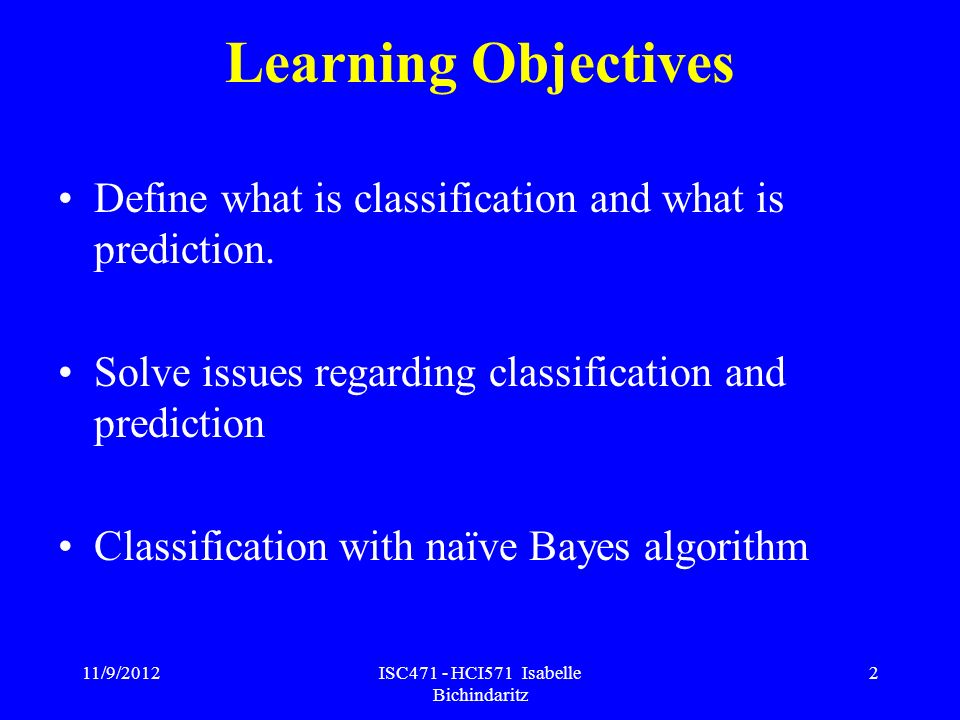 Learning Objectives

• Define what is classification and what is prediction.

• Solve issues regarding classification and prediction

• Classification with naïve Bayes algorithm

11/9/2012

ISC471 - HCI571 Isabelle Bichindaritz

2